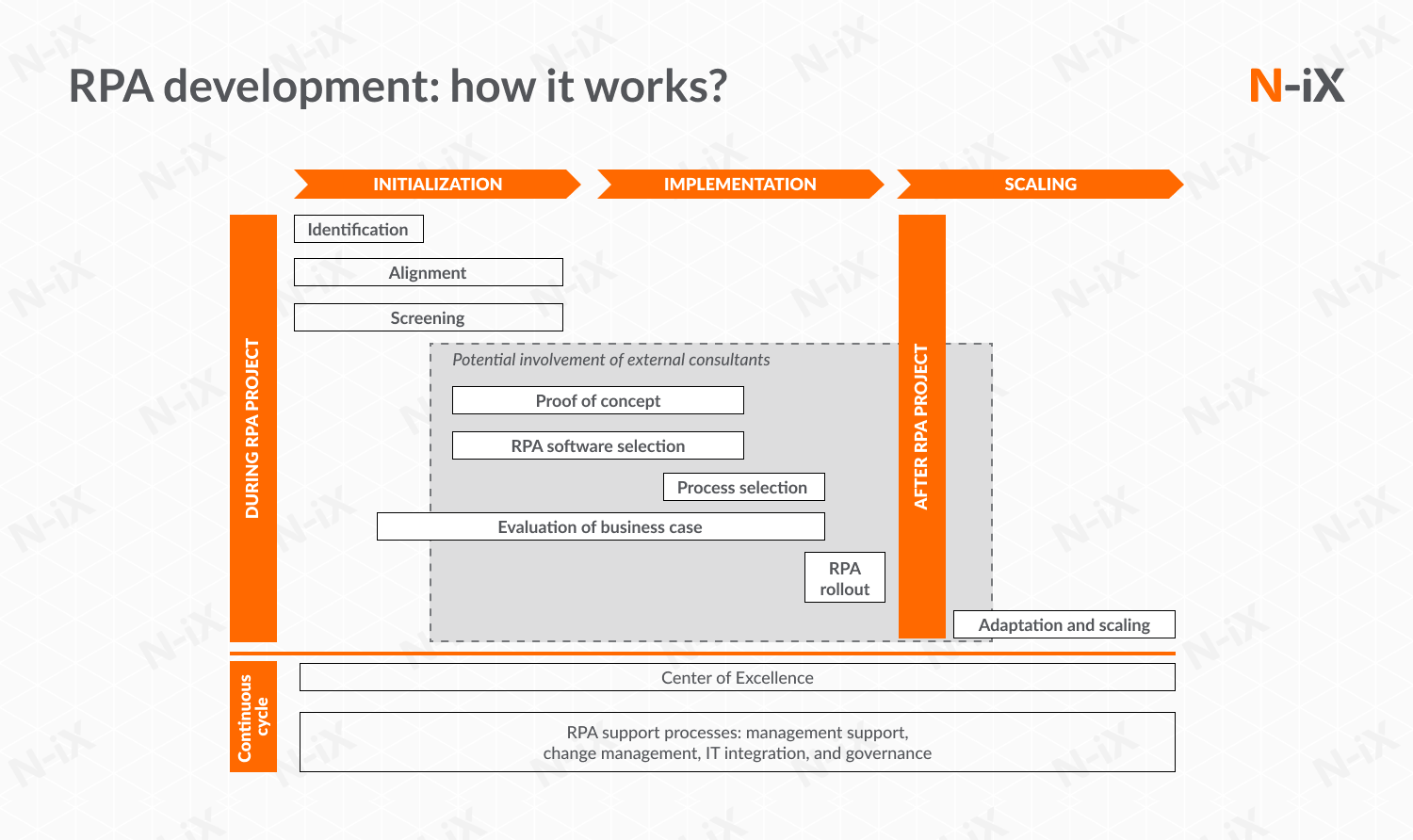 RPA development: how it works?

N-iX

INITIALIZATION

IMPLEMENTATION

SCALING

DURING RPA PROJECT

Identification

Alignment

Screening

Potential involvement of external consultants

Proof of concept

RPA software selection

Process selection

Evaluation of business case

RPA rollout

AFTER RPA PROJECT

Adaptation and scaling

Continuous cycle

Center of Excellence

RPA support processes: management support, change management, IT integration, and governance